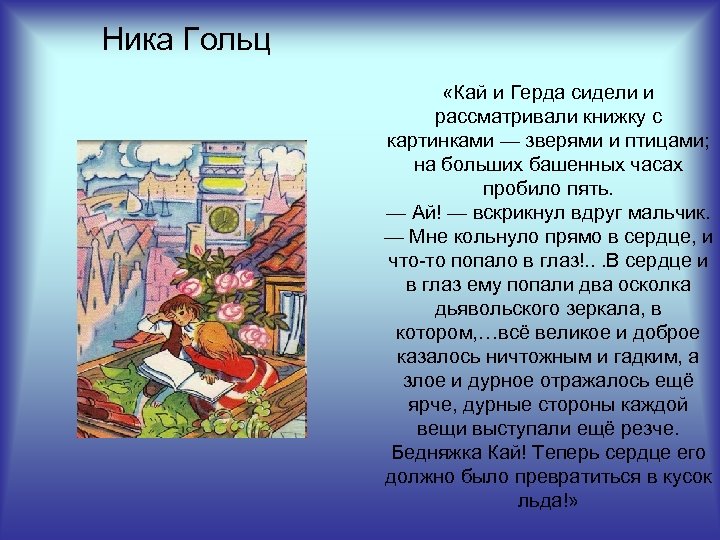 Ника Гольц

«Кай и Герда сидели и рассматривали книжку с картинками — зверями и птицами; на больших башенных часах пробило пять.
— Ай! — вскрикнул вдруг мальчик. — Мне кольнуло прямо в сердце, и что-то попало в глаз!.. .В сердце и в глаз ему попали два осколка дьявольского зеркала, в котором,…всё великое и доброе казалось ничтожным и гадким, а злое и дурное отражалось ещё ярче, дурные стороны каждой вещи выступали ещё резче. Бедняжка Кай! Теперь сердце его должно было превратиться в кусок льда!»